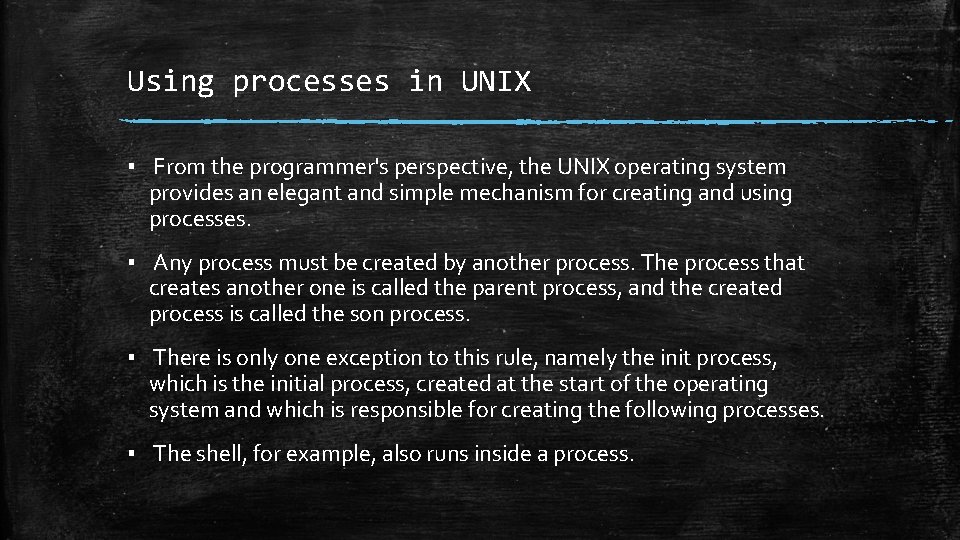 Using processes in UNIX

▪ From the programmer's perspective, the UNIX operating system provides an elegant and simple mechanism for creating and using processes.

▪ Any process must be created by another process. The process that creates another one is called the parent process, and the created process is called the son process.

▪ There is only one exception to this rule, namely the init process, which is the initial process, created at the start of the operating system and which is responsible for creating the following processes.

▪ The shell, for example, also runs inside a process.